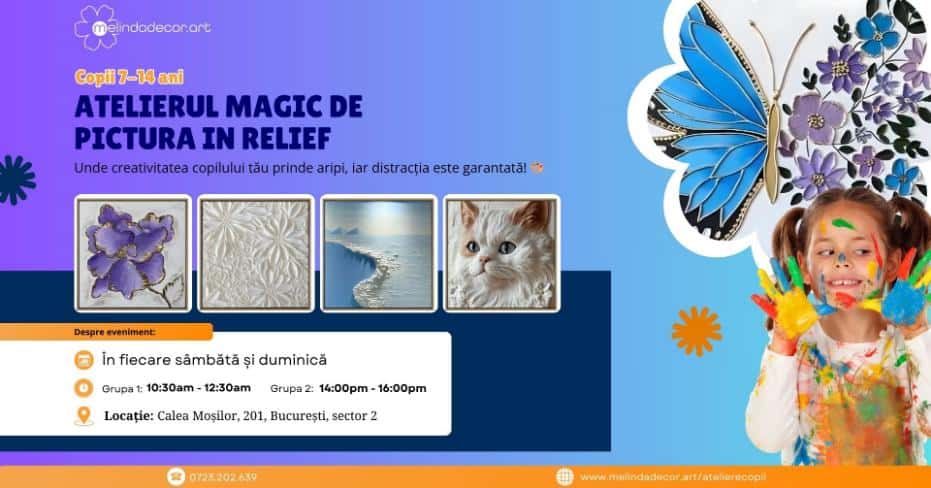 melindadecor.art

Copii 7-14 ani
ATELIERUL MAGIC DE PICTURA IN RELIEF

Unde creativitatea copilului tău prinde aripi, iar distracția este garantată!

Despre eveniment:

În fiecare sâmbătă și duminică

Grupa 1: 10:30am - 12:30am Grupa 2: 14:00pm - 16:00pm

Locație: Calea Moșilor, 201, București, sector 2

0723.202.639

www.melindadecor.art/atelierecopii